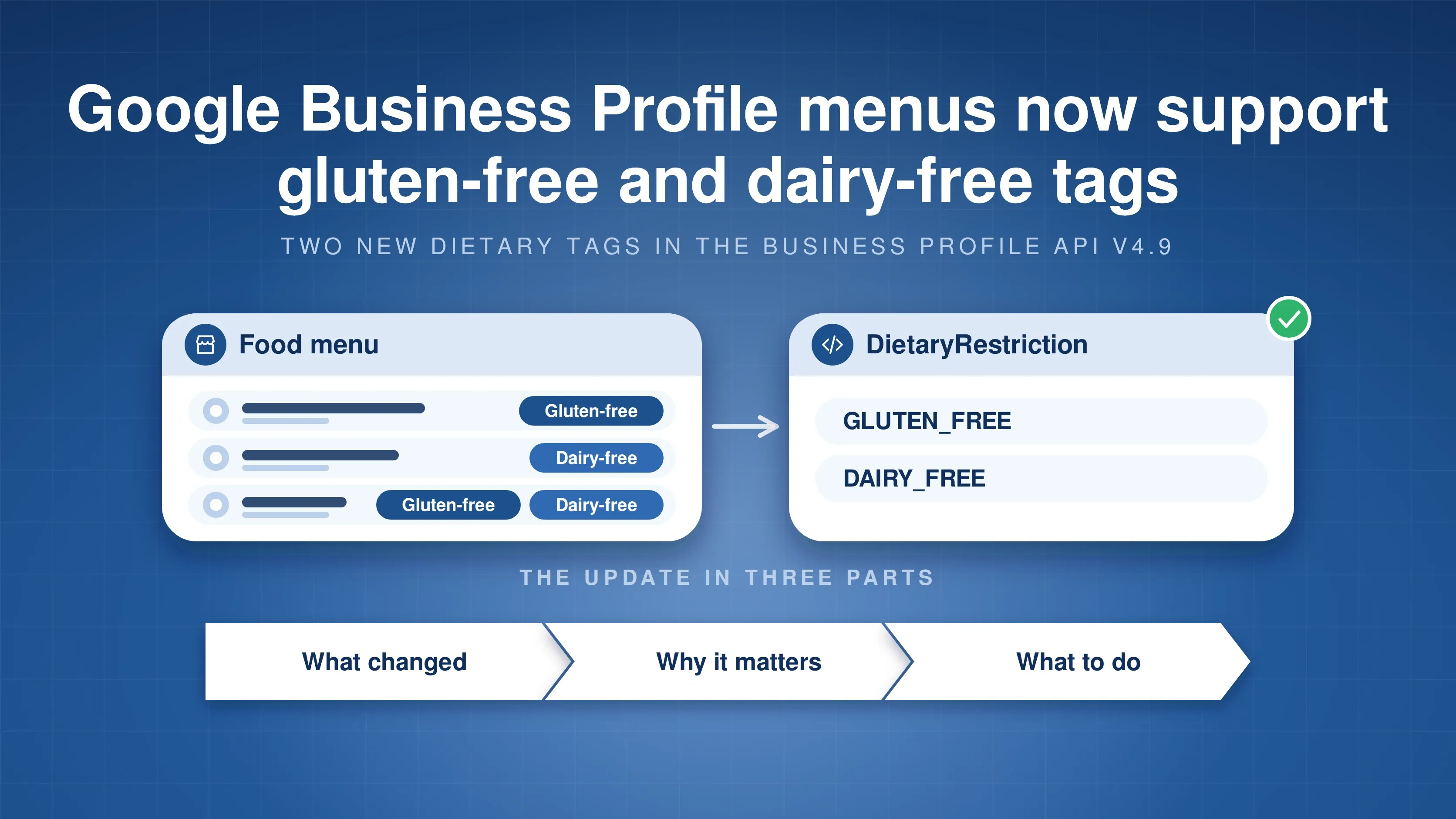 Google Business Profile menus now support gluten-free and dairy-free tags

TWO NEW DIETARY TAGS IN THE BUSINESS PROFILE API V4.9

Food menu

Gluten-free

Dairy-free

Gluten-free

Dairy-free

DietaryRestriction

GLUTEN_FREE

DAIRY_FREE

THE UPDATE IN THREE PARTS

What changed

Why it matters

What to do